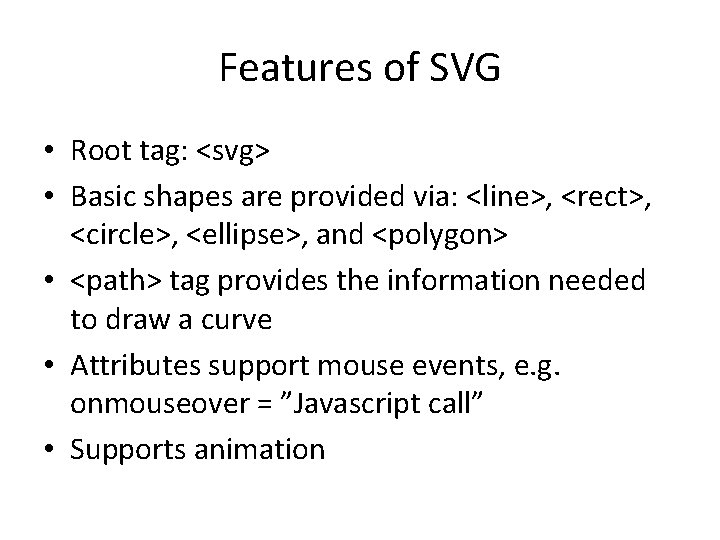 Features of SVG

• Root tag: <svg>
• Basic shapes are provided via: <line>, <rect>, <circle>, <ellipse>, and <polygon>
• <path> tag provides the information needed to draw a curve
• Attributes support mouse events, e.g. onmouseover = ”Javascript call”
• Supports animation